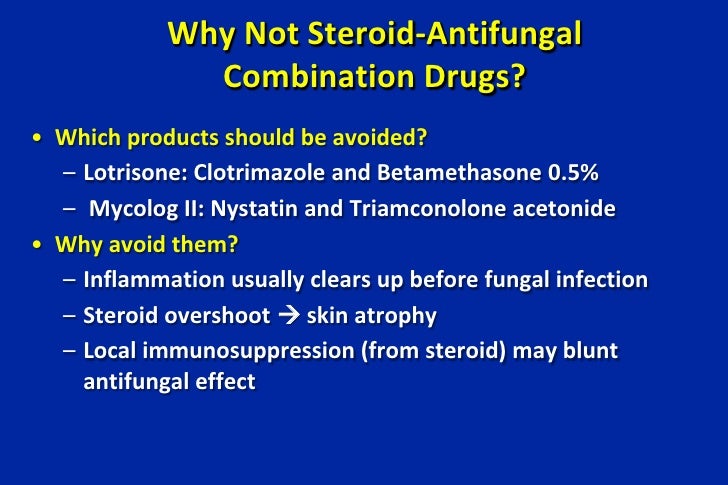 Why Not Steroid-Antifungal Combination Drugs?

• Which products should be avoided?
– Lotrisone: Clotrimazole and Betamethasone 0.5%
– Mycolog II: Nystatin and Triamconolone acetonide
• Why avoid them?
– Inflammation usually clears up before fungal infection
– Steroid overshoot → skin atrophy
– Local immunosuppression (from steroid) may blunt antifungal effect